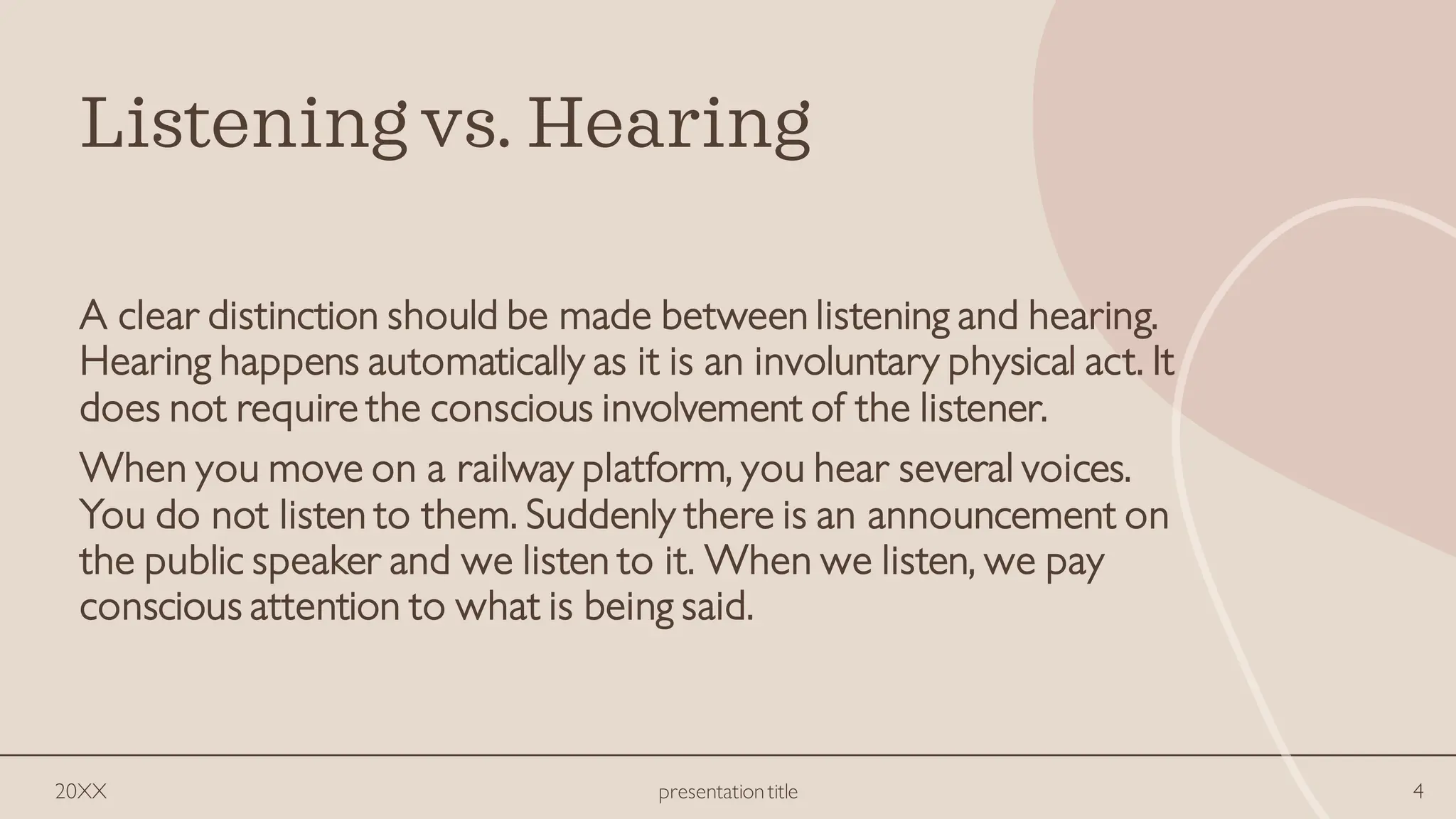 Listening vs. Hearing

A clear distinction should be made between listening and hearing. Hearing happens automatically as it is an involuntary physical act. It does not require the conscious involvement of the listener.

When you move on a railway platform, you hear several voices. You do not listen to them. Suddenly there is an announcement on the public speaker and we listen to it. When we listen, we pay conscious attention to what is being said.

20XX

presentation title

4